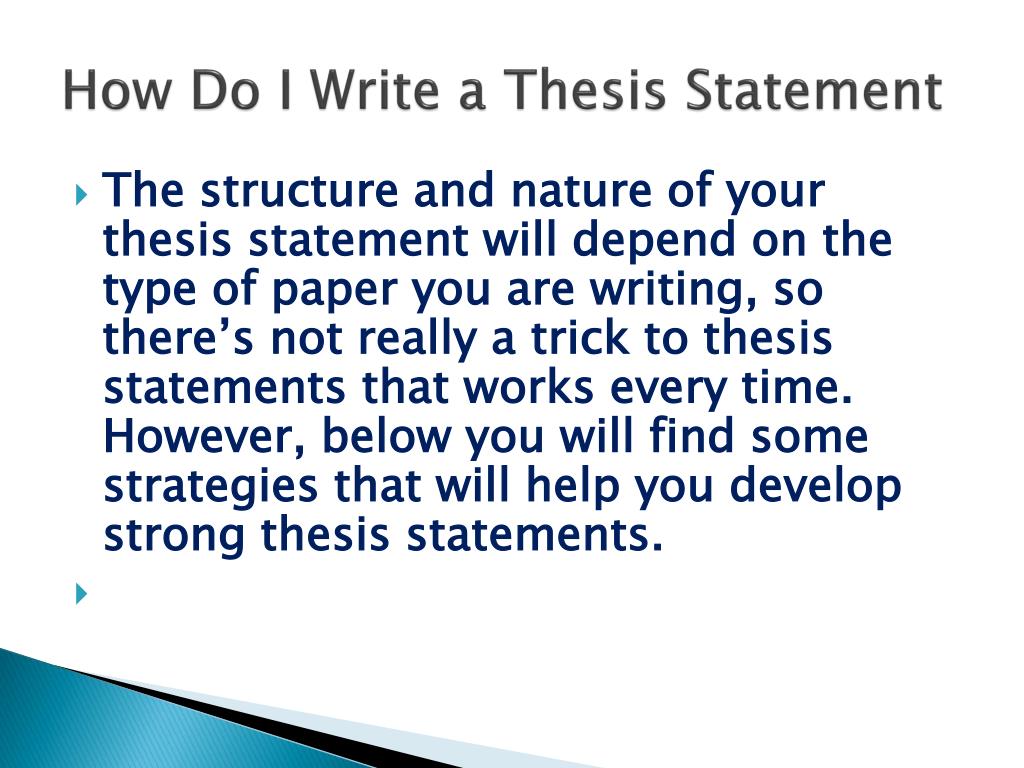 How Do I Write a Thesis Statement

The structure and nature of your thesis statement will depend on the type of paper you are writing, so there’s not really a trick to thesis statements that works every time. However, below you will find some strategies that will help you develop strong thesis statements.